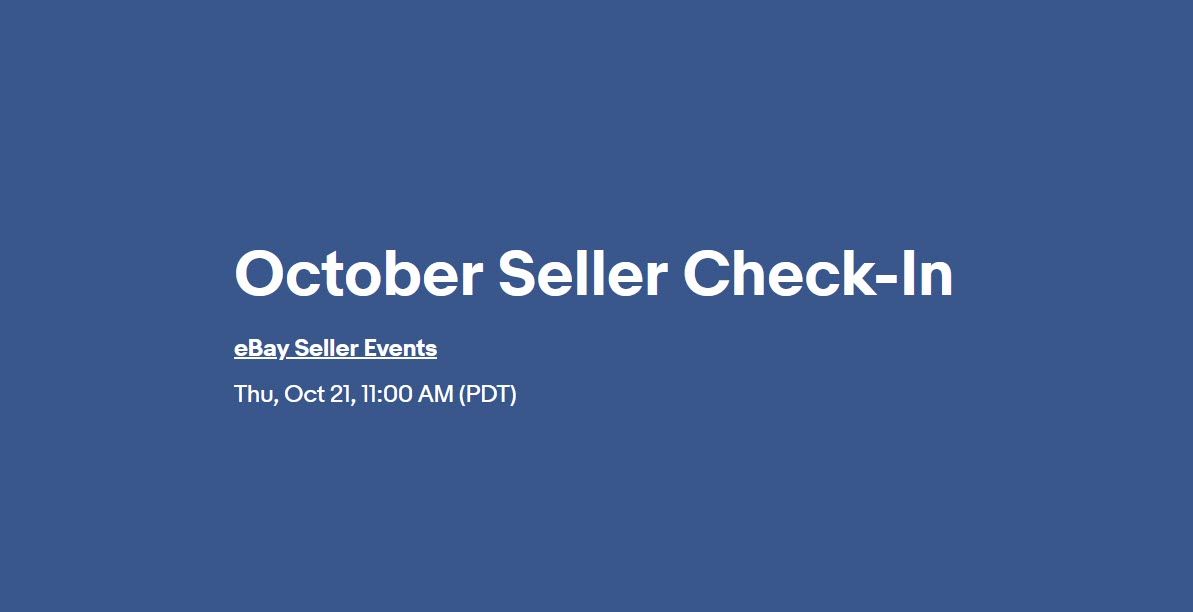 October Seller Check-In

eBay Seller Events

Thu, Oct 21, 11:00 AM (PDT)